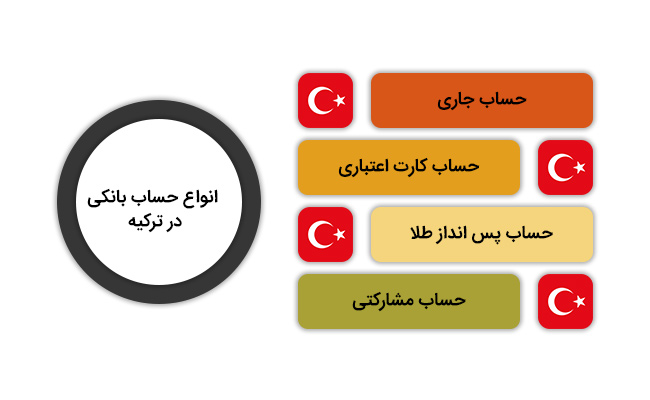 انواع حساب بانکی در ترکیه

حساب جاری

حساب کارت اعتباری

حساب پس انداز طلا

حساب مشارکتی